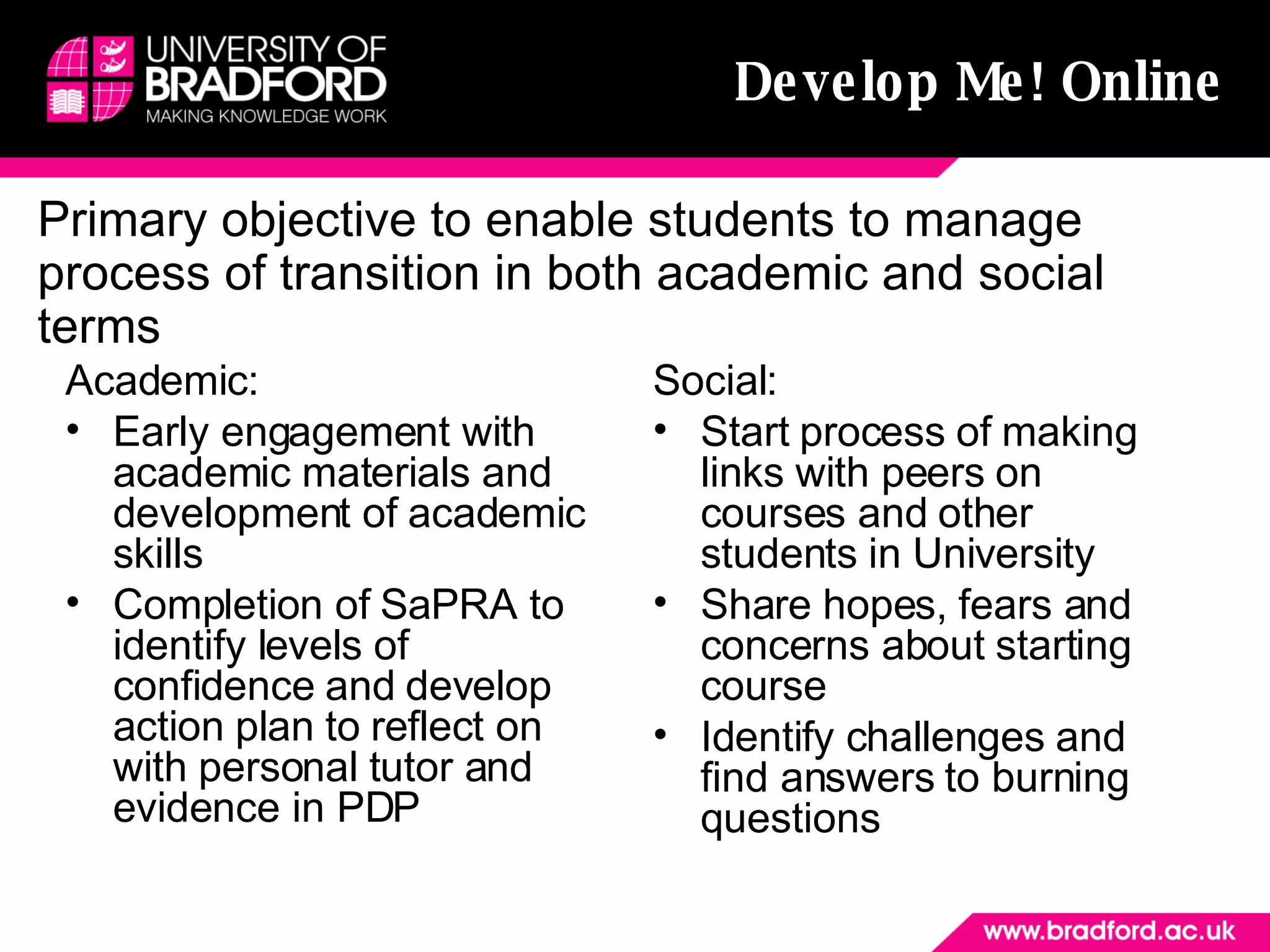 UNIVERSITY OF
BRADFORD
MAKING KNOWLEDGE WORK

Develop Me! Online

Primary objective to enable students to manage process of transition in both academic and social terms

Academic:
• Early engagement with academic materials and development of academic skills
• Completion of SaPRA to identify levels of confidence and develop action plan to reflect on with personal tutor and evidence in PDP

Social:
• Start process of making links with peers on courses and other students in University
• Share hopes, fears and concerns about starting course
• Identify challenges and find answers to burning questions

www.bradford.ac.uk